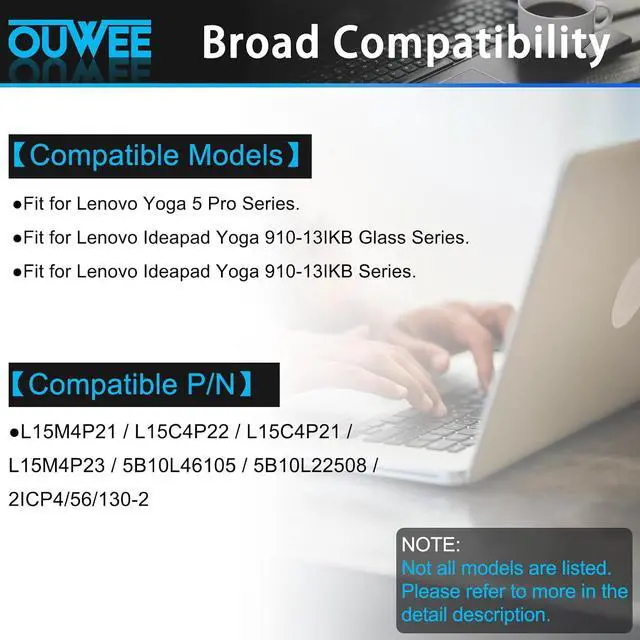 OUWEE Broad Compatibility

【Compatible Models】

●Fit for Lenovo Yoga 5 Pro Series.

●Fit for Lenovo Ideapad Yoga 910-13IKB Glass Series.

●Fit for Lenovo Ideapad Yoga 910-13IKB Series.

【Compatible P/N】

●L15M4P21 / L15C4P22 / L15C4P21 / L15M4P23 / 5B10L46105 / 5B10L22508 / 2ICP4/56/130-2

NOTE:
Not all models are listed.
Please refer to more in the detail description.